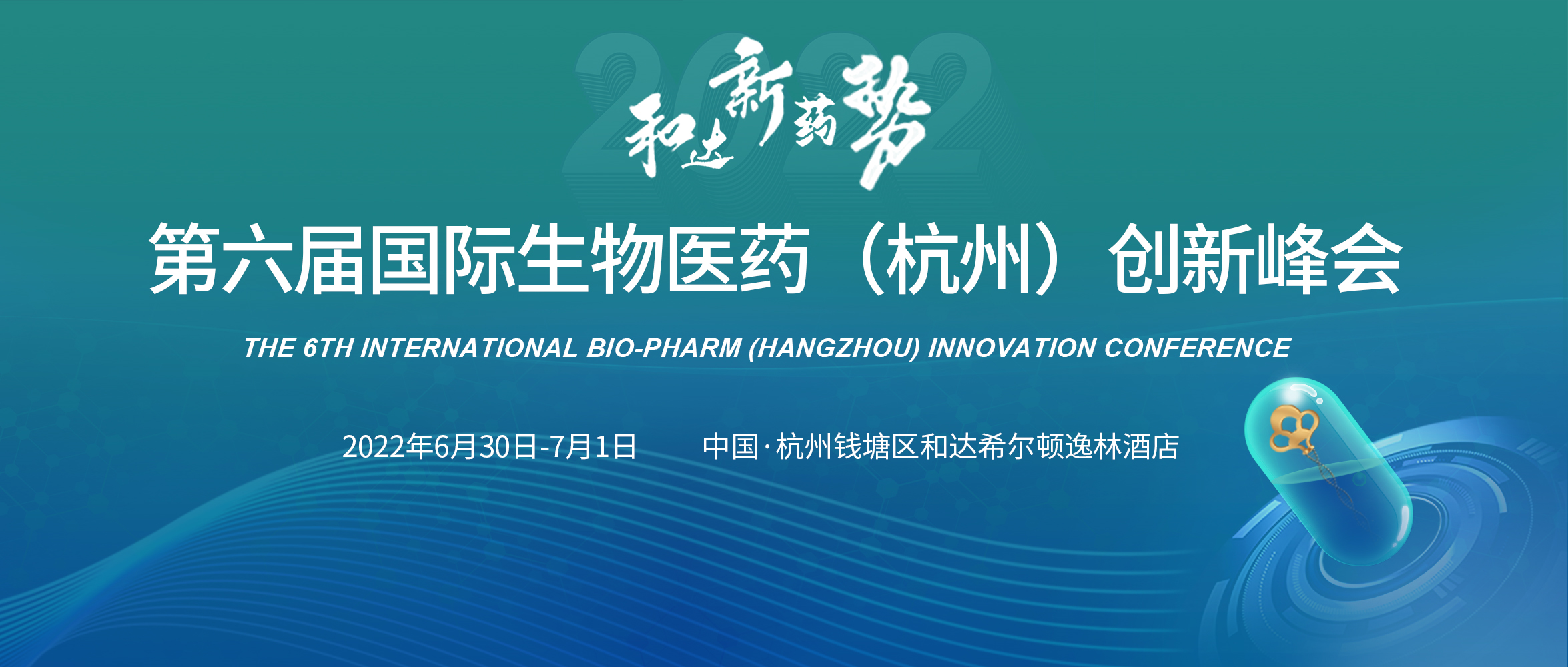 2022
和达新药势

第六届国际生物医药（杭州）创新峰会

THE 6TH INTERNATIONAL BIO-PHARM (HANGZHOU) INNOVATION CONFERENCE

2022年6月30日-7月1日　　中国·杭州钱塘区和达希尔顿逸林酒店